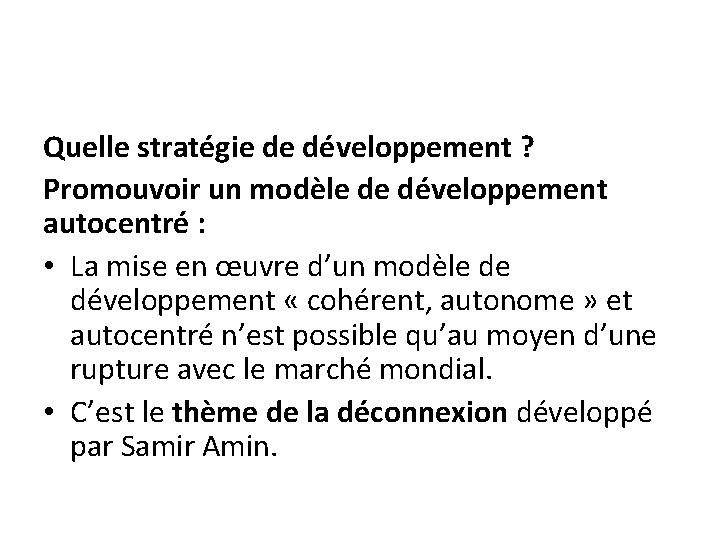 Quelle stratégie de développement ?

Promouvoir un modèle de développement autocentré :

• La mise en œuvre d'un modèle de développement « cohérent, autonome » et autocentré n'est possible qu'au moyen d'une rupture avec le marché mondial.
• C'est le thème de la déconnexion développé par Samir Amin.